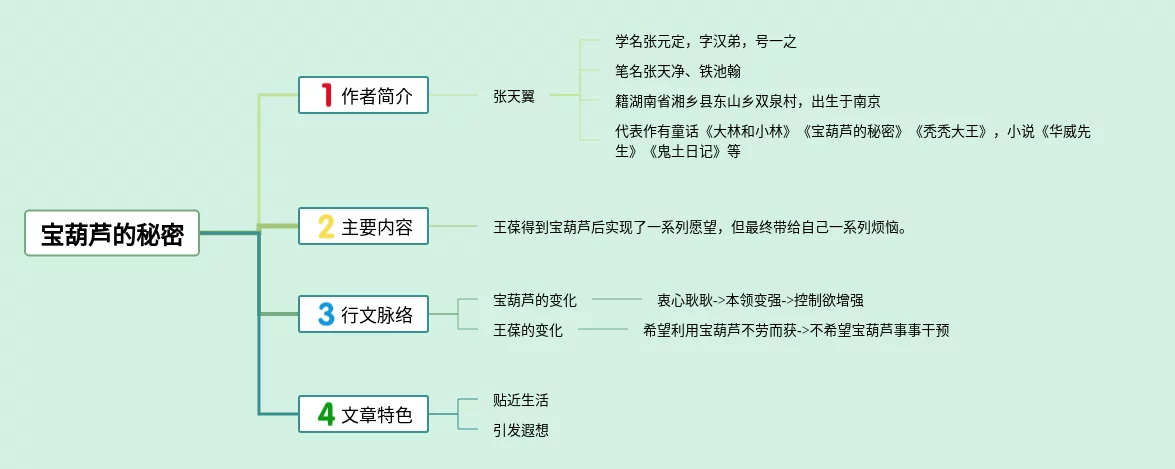 宝葫芦的秘密

1 作者简介

张天翼

学名张元定，字汉弟，号一之

笔名张天净、铁池翰

籍湖南省湘乡县东山乡双泉村，出生于南京

代表作有童话《大林和小林》《宝葫芦的秘密》《秃秃大王》，小说《华威先生》《鬼土日记》等

2 主要内容

王葆得到宝葫芦后实现了一系列愿望，但最终带给自己一系列烦恼。

3 行文脉络

宝葫芦的变化

衷心耿耿->本领变强->控制欲增强

王葆的变化

希望利用宝葫芦不劳而获->不希望宝葫芦事事干预

4 文章特色

贴近生活

引发遐想